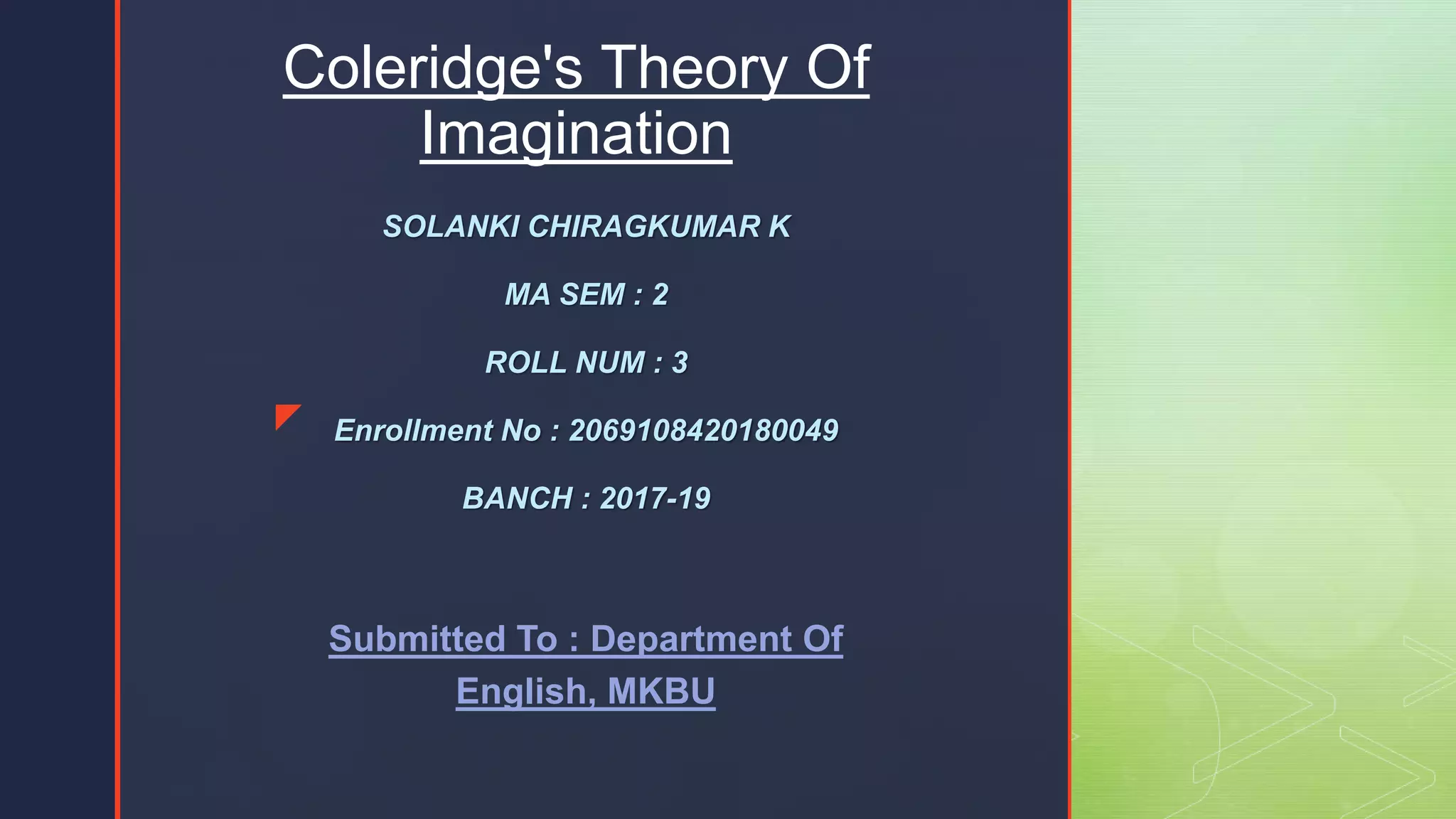 Coleridge's Theory Of Imagination

SOLANKI CHIRAGKUMAR K

MA SEM : 2

ROLL NUM : 3

Enrollment No : 2069108420180049

BANCH : 2017-19

Submitted To : Department Of English, MKBU